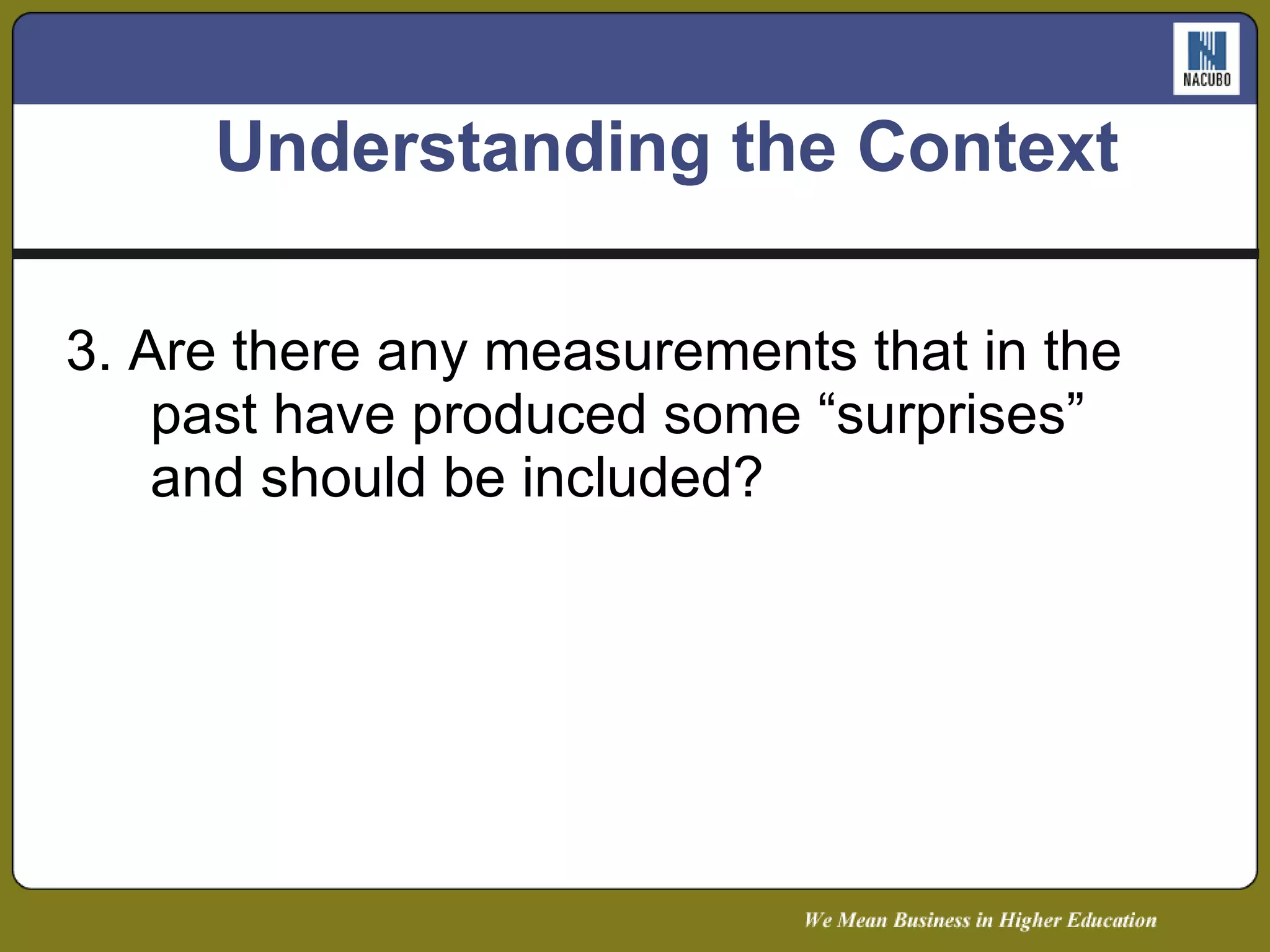 NACUBO

Understanding the Context

3. Are there any measurements that in the past have produced some “surprises” and should be included?

We Mean Business in Higher Education